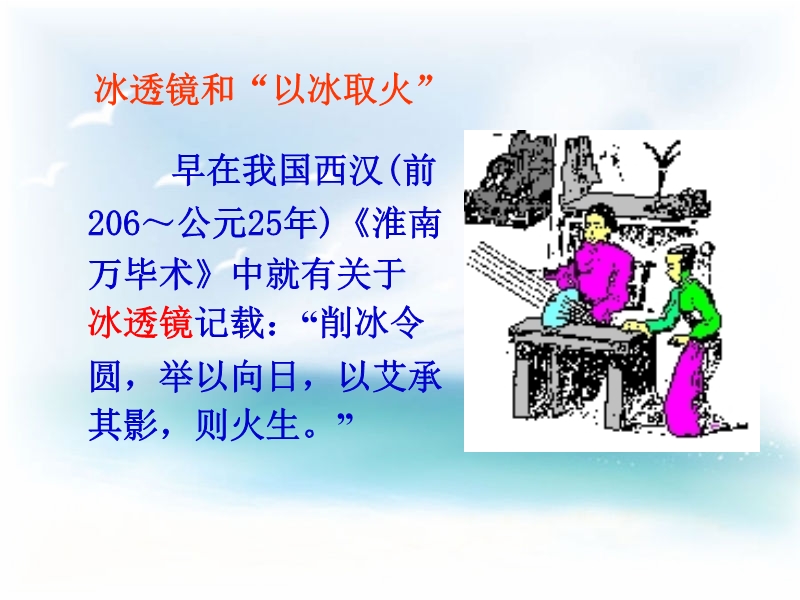 冰透镜和“以冰取火”

早在我国西汉(前206～公元25年)《淮南万毕术》中就有关于冰透镜记载：“削冰令圆，举以向日，以艾承其影，则火生。”